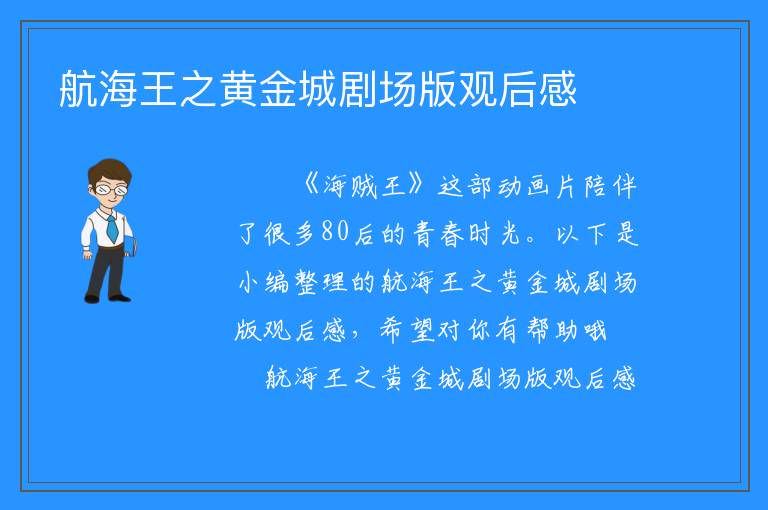 航海王之黄金城剧场版观后感

《海贼王》这部动画片陪伴了很多80后的青春时光。以下是小编整理的航海王之黄金城剧场版观后感，希望对你有帮助哦

航海王之黄金城剧场版观后感